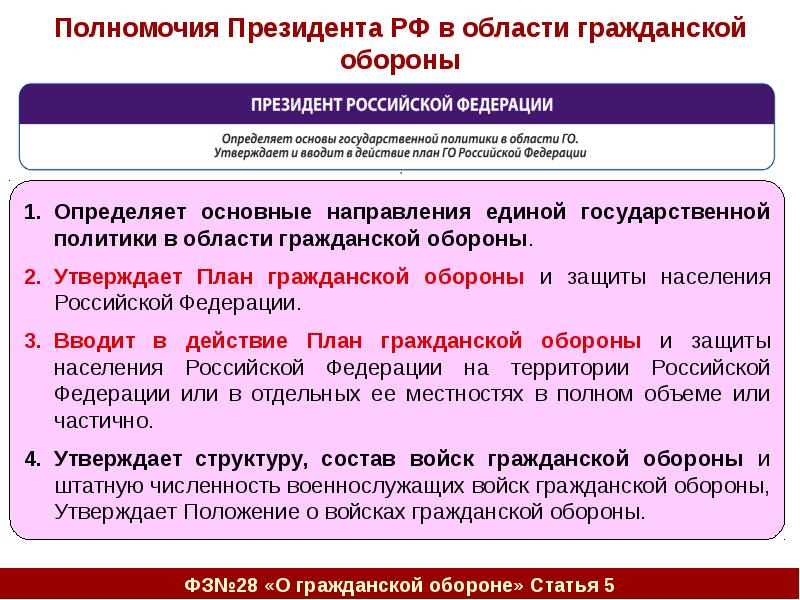 Полномочия Президента РФ в области гражданской обороны

ПРЕЗИДЕНТ РОССИЙСКОЙ ФЕДЕРАЦИИ

Определяет основы государственной политики в области ГО.
Утверждает и вводит в действие план ГО Российской Федерации

1. Определяет основные направления единой государственной политики в области гражданской обороны.

2. Утверждает План гражданской обороны и защиты населения Российской Федерации.

3. Вводит в действие План гражданской обороны и защиты населения Российской Федерации на территории Российской Федерации или в отдельных ее местностях в полном объеме или частично.

4. Утверждает структуру, состав войск гражданской обороны и штатную численность военнослужащих войск гражданской обороны, Утверждает Положение о войсках гражданской обороны.

ФЗ№28 «О гражданской обороне» Статья 5